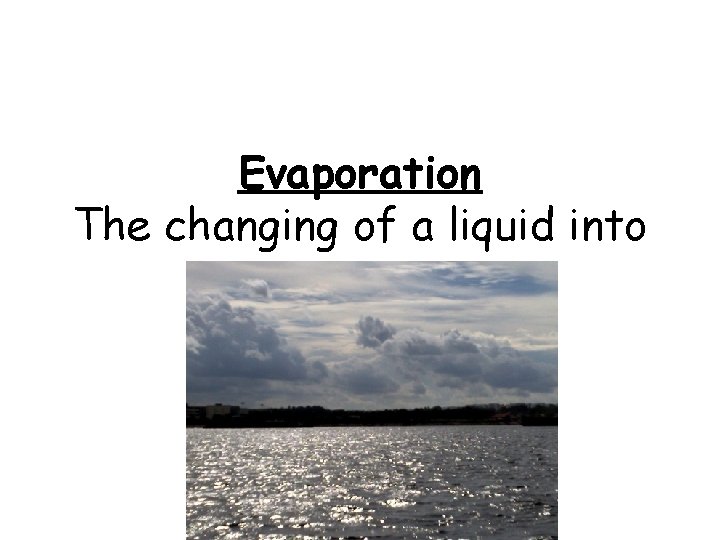 Evaporation
The changing of a liquid into